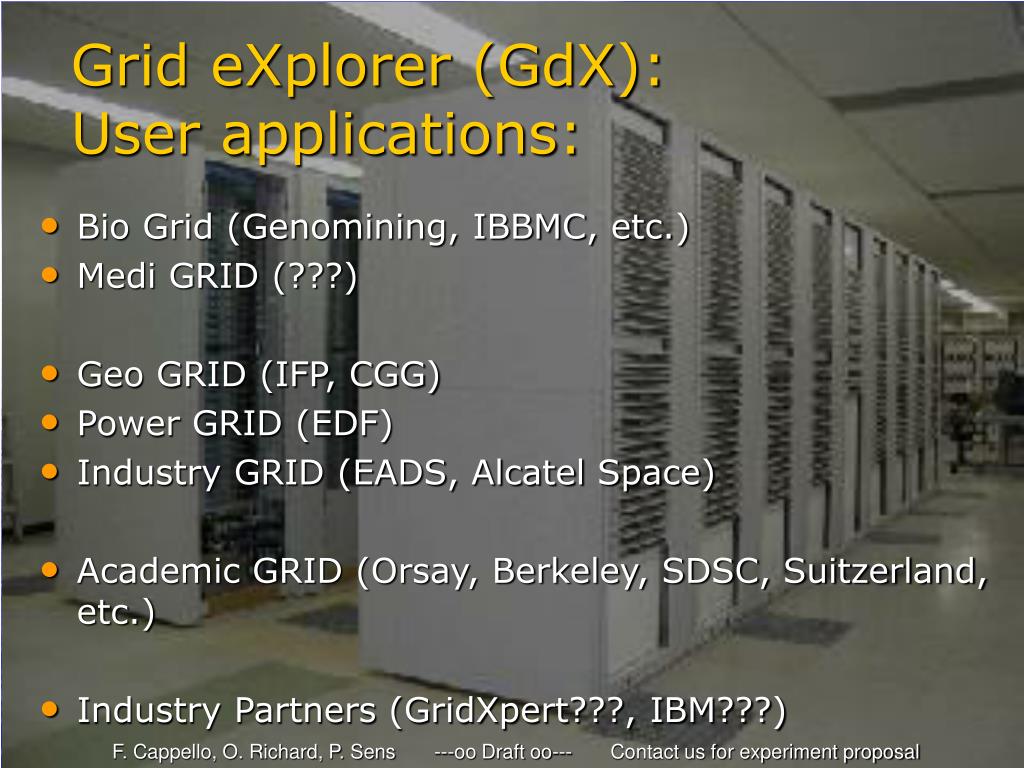 Grid eXplorer (GdX):
User applications:

• Bio Grid (Genomining, IBBMC, etc.)
• Medi GRID (???)

• Geo GRID (IFP, CGG)
• Power GRID (EDF)
• Industry GRID (EADS, Alcatel Space)

• Academic GRID (Orsay, Berkeley, SDSC, Suitzerland, etc.)

• Industry Partners (GridXpert???, IBM???)

F. Cappello, O. Richard, P. Sens ---oo Draft oo--- Contact us for experiment proposal